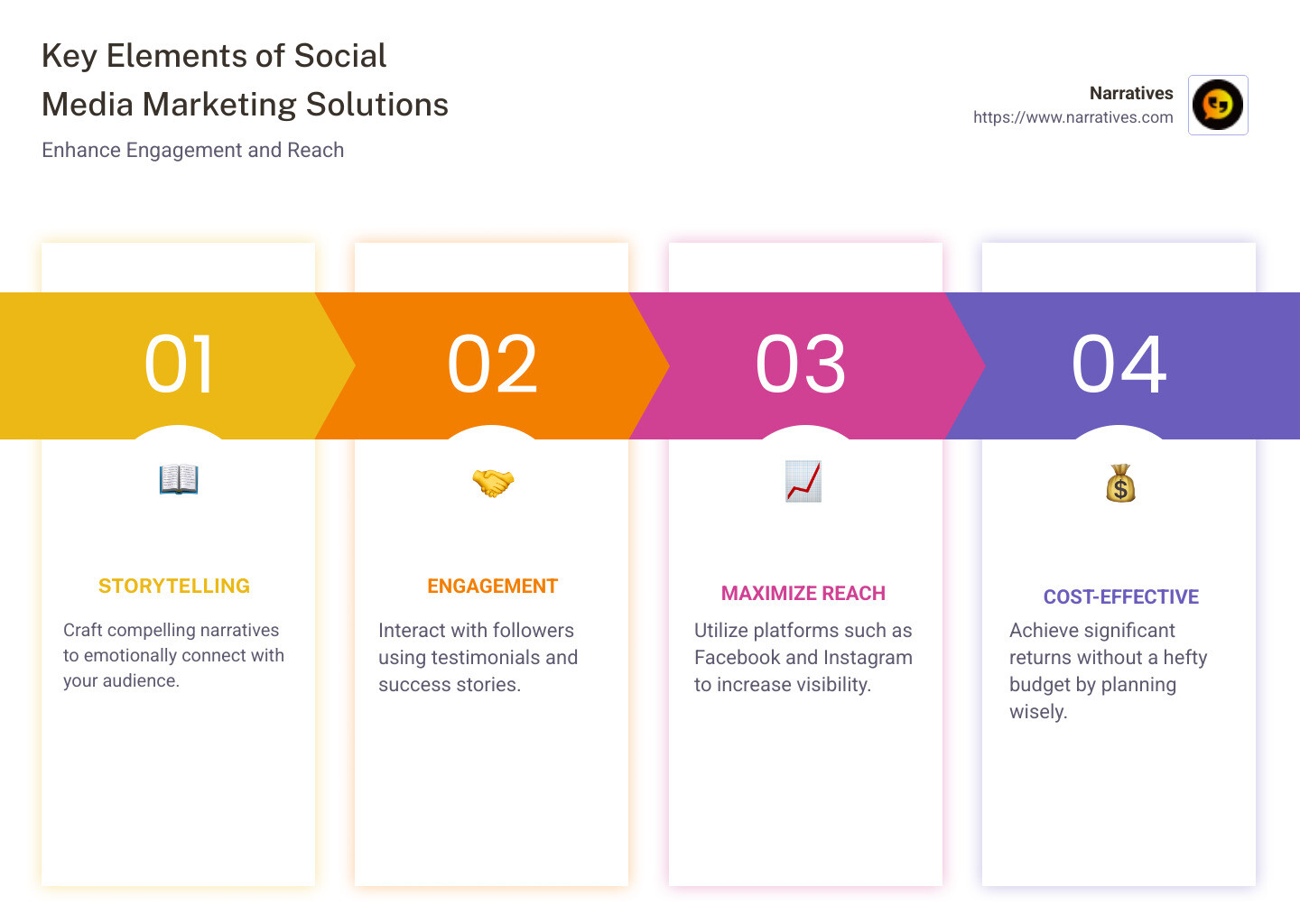 Key Elements of Social Media Marketing Solutions

Enhance Engagement and Reach

Narratives
https://www.narratives.com

01

STORYTELLING

Craft compelling narratives to emotionally connect with your audience.

02

ENGAGEMENT

Interact with followers using testimonials and success stories.

03

MAXIMIZE REACH

Utilize platforms such as Facebook and Instagram to increase visibility.

04

COST-EFFECTIVE

Achieve significant returns without a hefty budget by planning wisely.